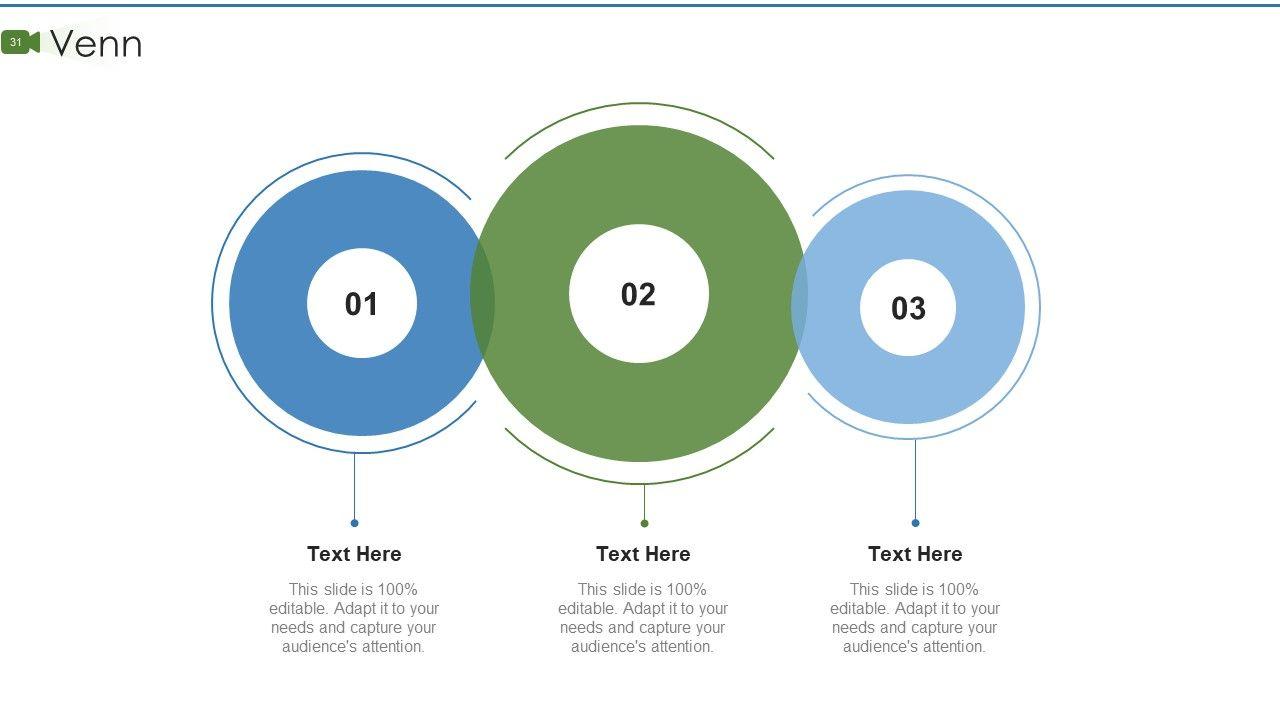 31 Venn

01

02

03

Text Here

This slide is 100% editable. Adapt it to your needs and capture your audience's attention.

Text Here

This slide is 100% editable. Adapt it to your needs and capture your audience's attention.

Text Here

This slide is 100% editable. Adapt it to your needs and capture your audience's attention.